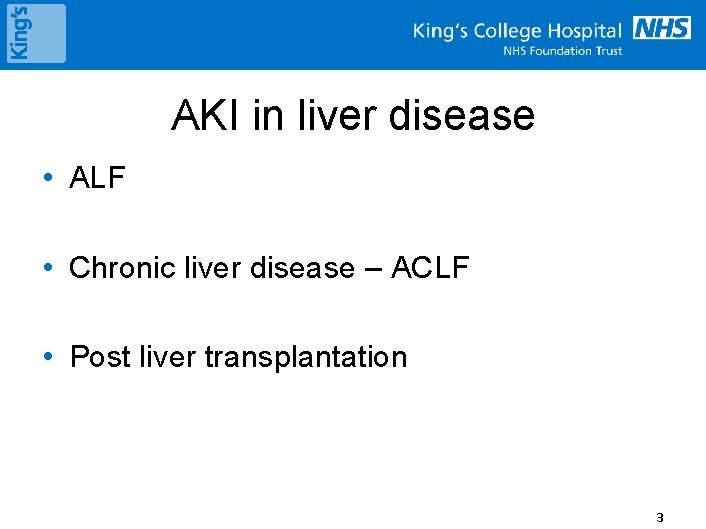 King's

King's College Hospital NHS
NHS Foundation Trust

AKI in liver disease

• ALF

• Chronic liver disease – ACLF

• Post liver transplantation

3